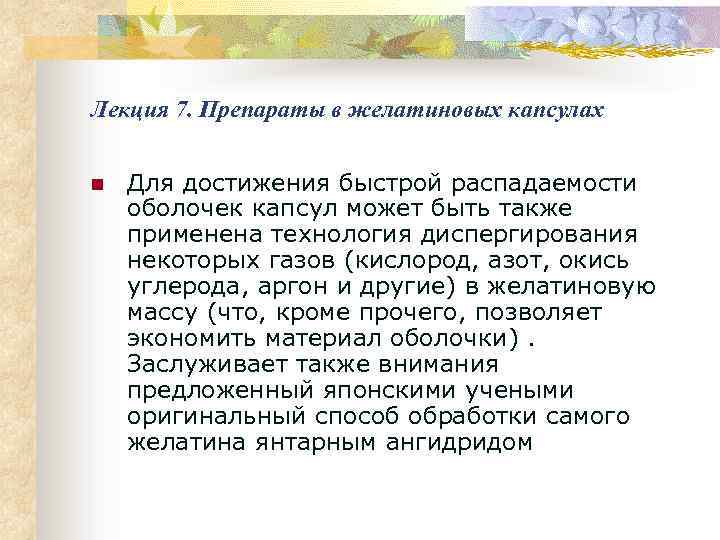 Лекция 7. Препараты в желатиновых капсулах

Для достижения быстрой распадаемости оболочек капсул может быть также применена технология диспергирования некоторых газов (кислород, азот, окись углерода, аргон и другие) в желатиновую массу (что, кроме прочего, позволяет экономить материал оболочки) . Заслуживает также внимания предложенный японскими учеными оригинальный способ обработки самого желатина янтарным ангидридом